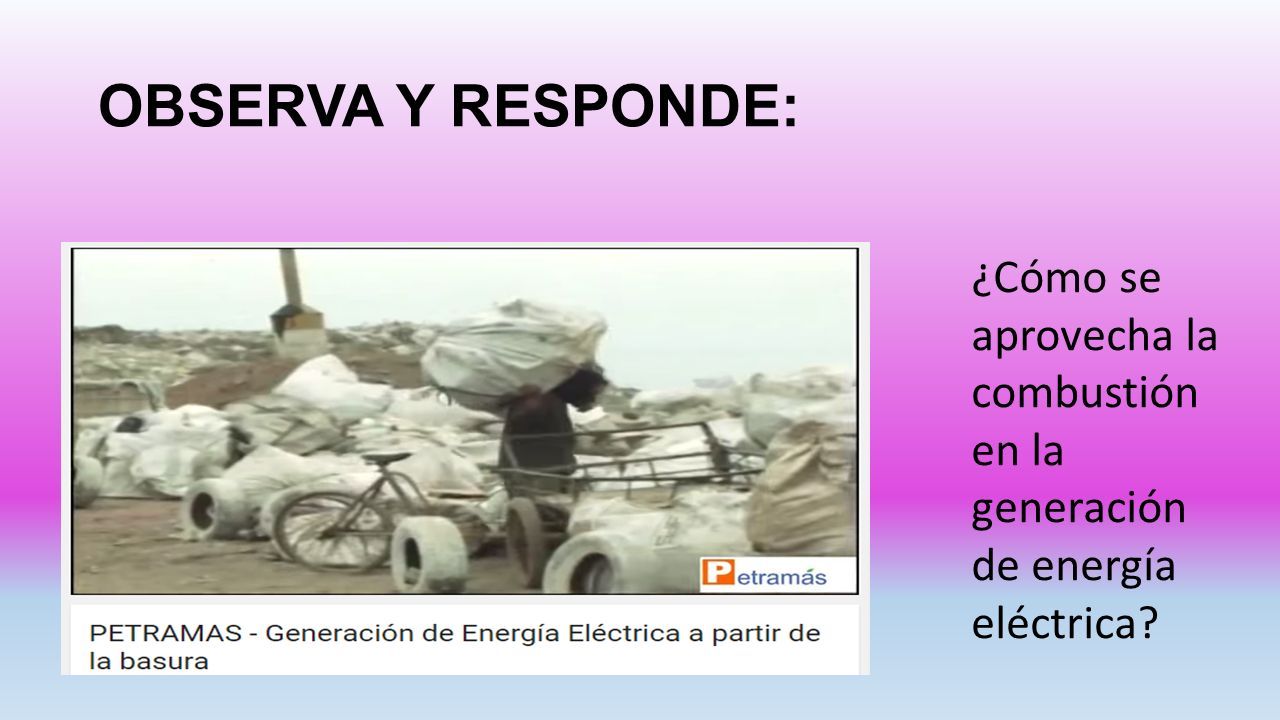 OBSERVA Y RESPONDE:

Petramás

PETRAMAS - Generación de Energía Eléctrica a partir de la basura

¿Cómo se aprovecha la combustión en la generación de energía eléctrica?